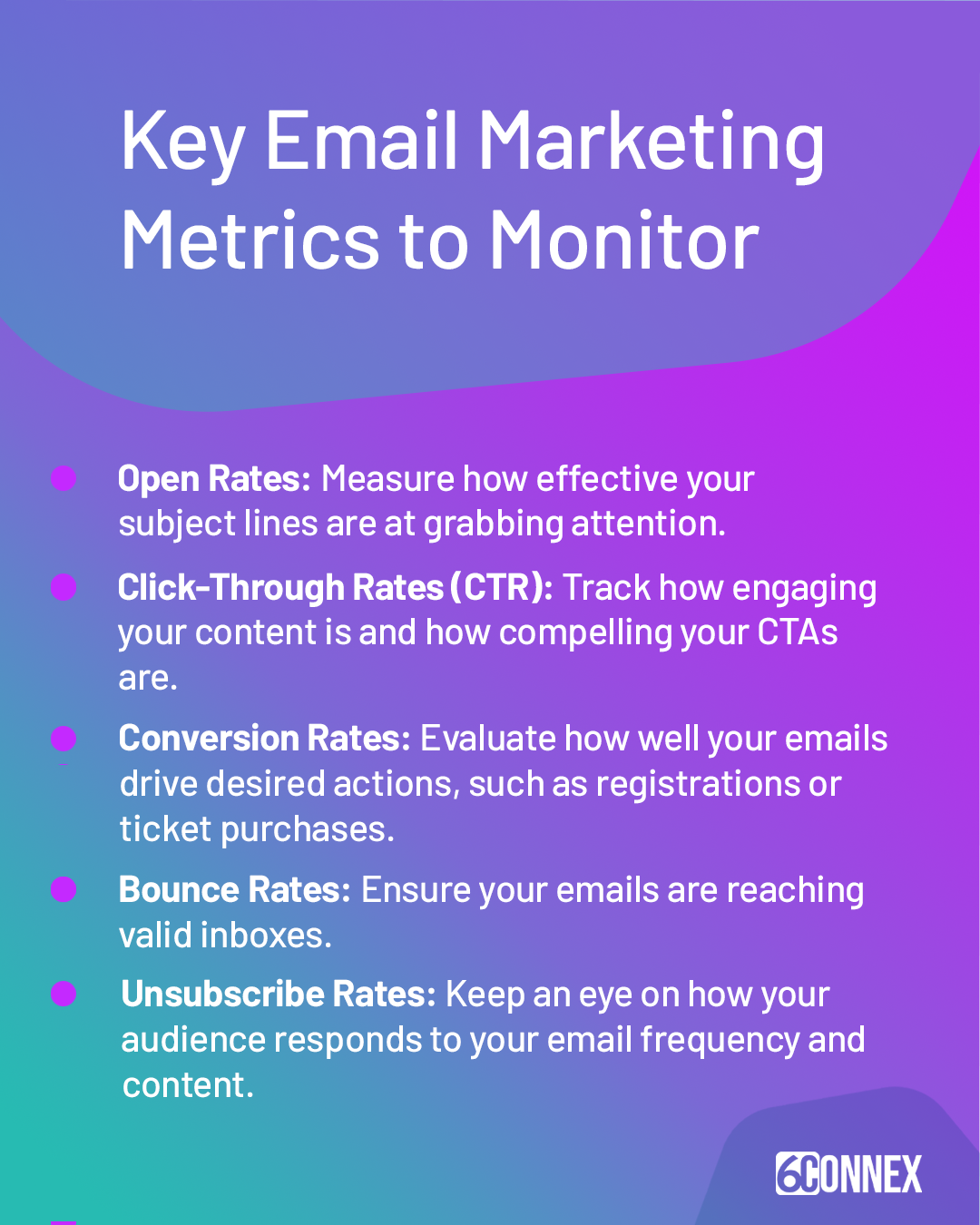 Key Email Marketing Metrics to Monitor

Open Rates: Measure how effective your subject lines are at grabbing attention.

Click-Through Rates (CTR): Track how engaging your content is and how compelling your CTAs are.

Conversion Rates: Evaluate how well your emails drive desired actions, such as registrations or ticket purchases.

Bounce Rates: Ensure your emails are reaching valid inboxes.

Unsubscribe Rates: Keep an eye on how your audience responds to your email frequency and content.

6CONNEX